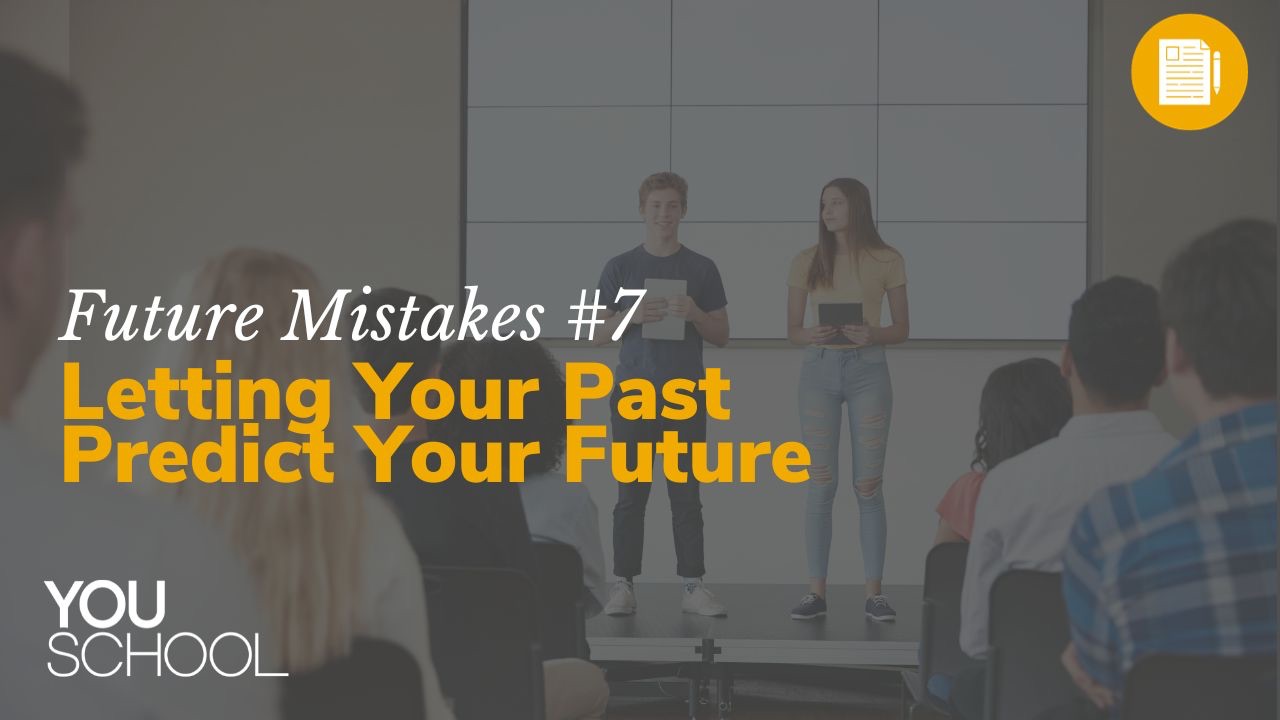 Future Mistakes #7
Letting Your Past Predict Your Future

YOU
SCHOOL